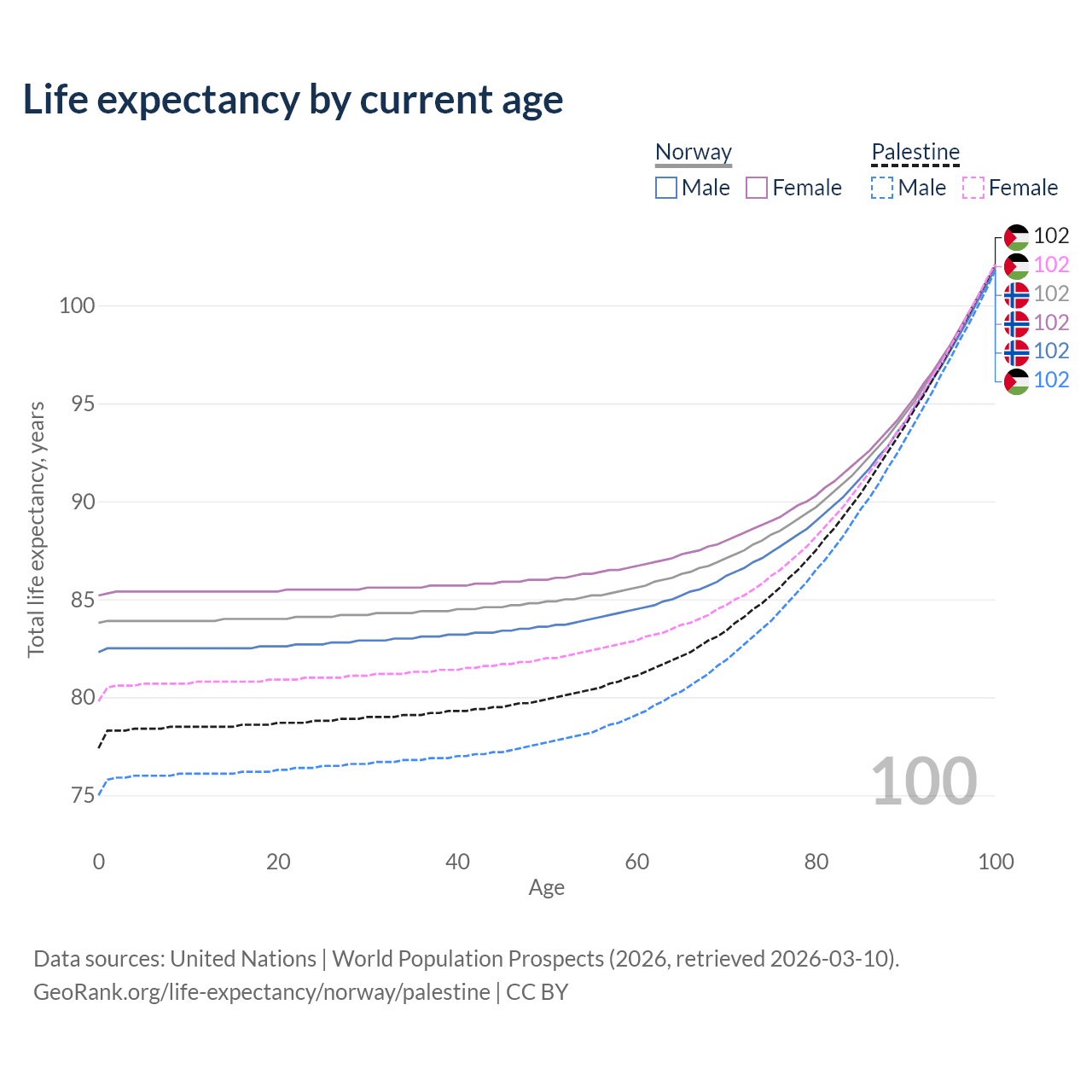 Life expectancy by current age

Norway
Male Female

Palestine
Male Female

102
102
102
102
102
102

Total life expectancy, years

100
95
90
85
80
75

100

0 20 40 60 80 100
Age

Data sources: United Nations | World Population Prospects (2026, retrieved 2026-03-10).
GeoRank.org/life-expectancy/norway/palestine | CC BY